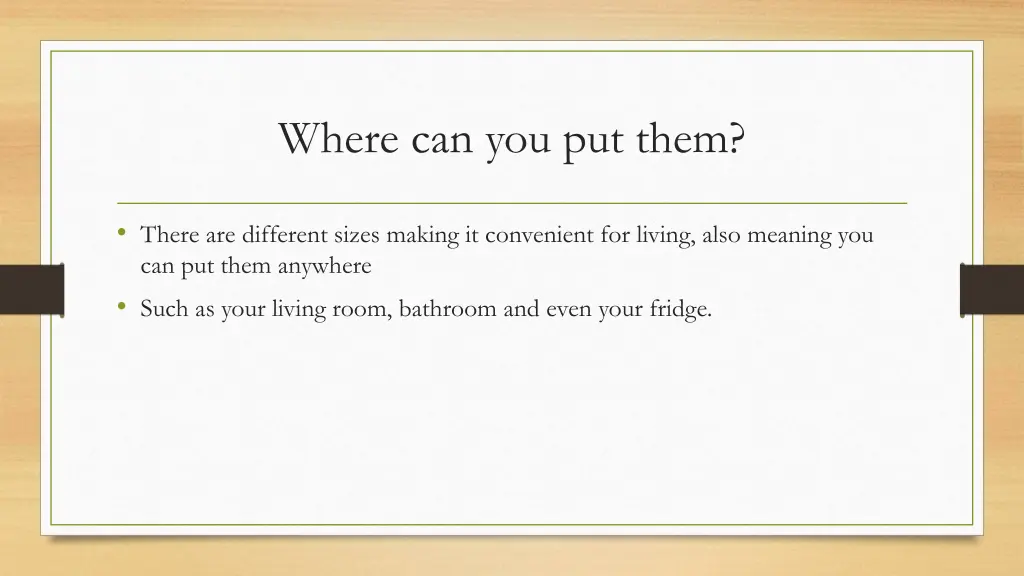 Where can you put them?

• There are different sizes making it convenient for living, also meaning you can put them anywhere

• Such as your living room, bathroom and even your fridge.